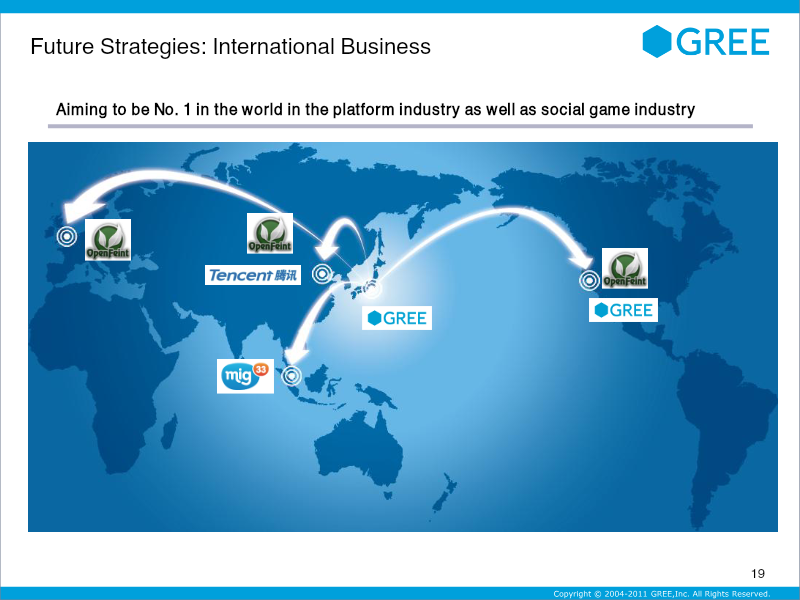 Future Strategies: International Business

GREE

Aiming to be No. 1 in the world in the platform industry as well as social game industry

OpenFeint

OpenFeint

Tencent 腾讯

GREE

OpenFeint

GREE

mig 33

19

Copyright © 2004-2011 GREE,Inc. All Rights Reserved.